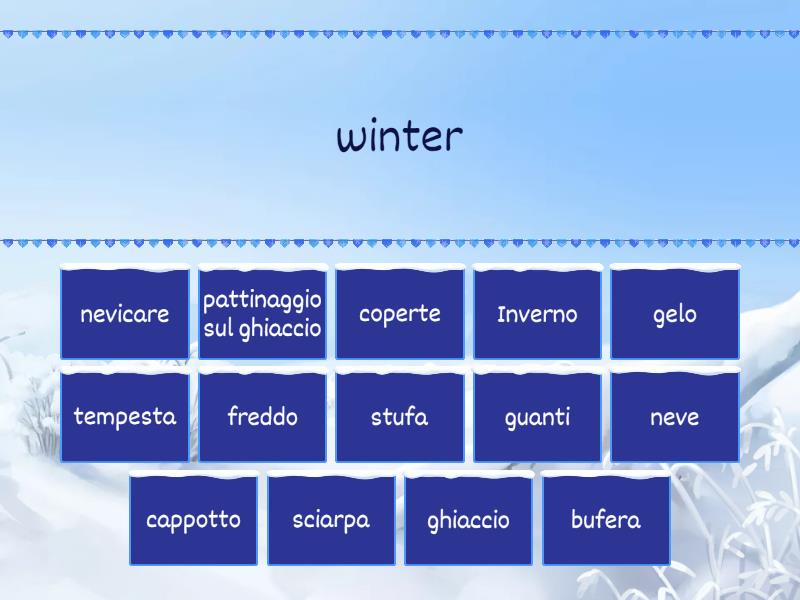 winter

nevicare
pattinaggio sul ghiaccio
coperte
Inverno
gelo
tempesta
freddo
stufa
guanti
neve
cappotto
sciarpa
ghiaccio
bufera